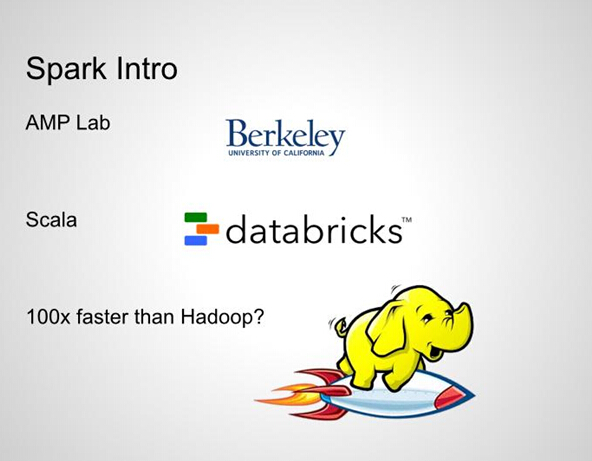 Spark Intro

AMP Lab

Berkeley
UNIVERSITY OF CALIFORNIA

Scala

databricks™

100x faster than Hadoop?